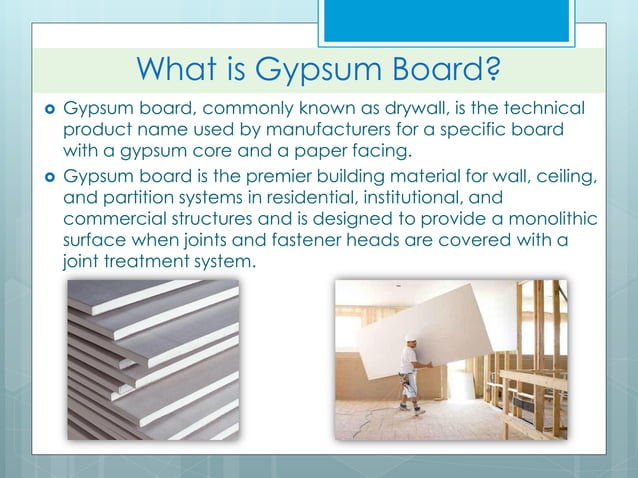 What is Gypsum Board?

Gypsum board, commonly known as drywall, is the technical product name used by manufacturers for a specific board with a gypsum core and a paper facing.

Gypsum board is the premier building material for wall, ceiling, and partition systems in residential, institutional, and commercial structures and is designed to provide a monolithic surface when joints and fastener heads are covered with a joint treatment system.